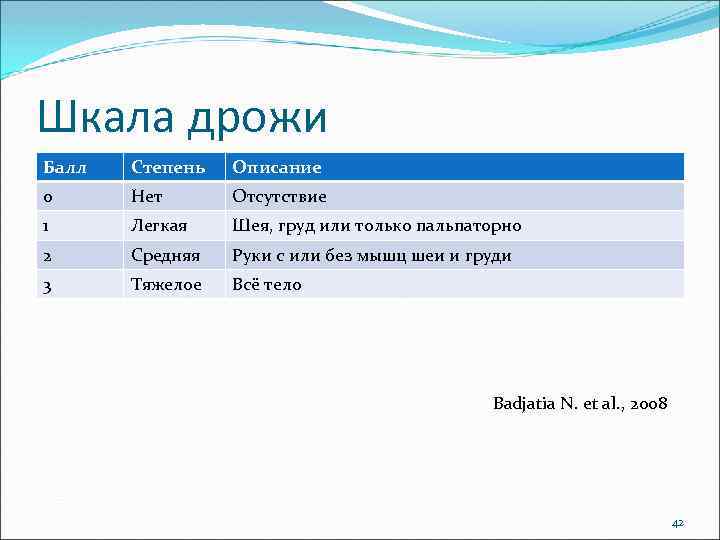 Шкала дрожи

| Балл | Степень | Описание |
|---|---|---|
| 0 | Нет | Отсутствие |
| 1 | Легкая | Шея, груд или только пальпаторно |
| 2 | Средняя | Руки с или без мышц шеи и груди |
| 3 | Тяжелое | Всё тело |

Badjatia N. et al., 2008

42